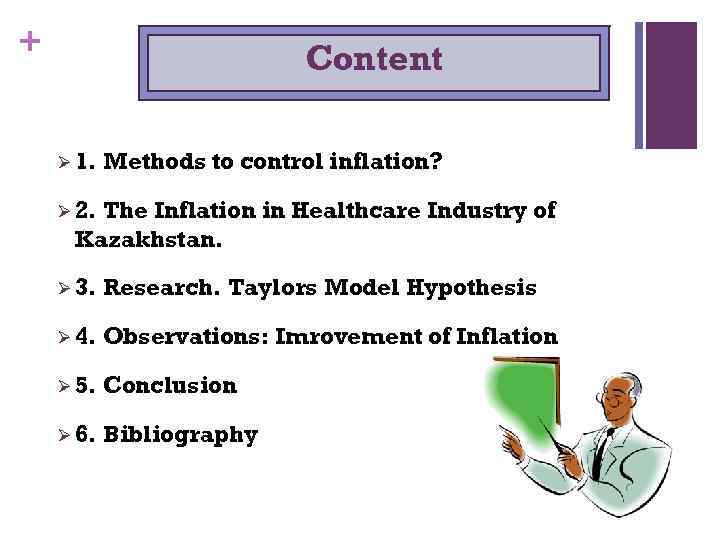 +

Content

➢ 1. Methods to control inflation?

➢ 2. The Inflation in Healthcare Industry of Kazakhstan.

➢ 3. Research. Taylors Model Hypothesis

➢ 4. Observations: Imrovement of Inflation

➢ 5. Conclusion

➢ 6. Bibliography